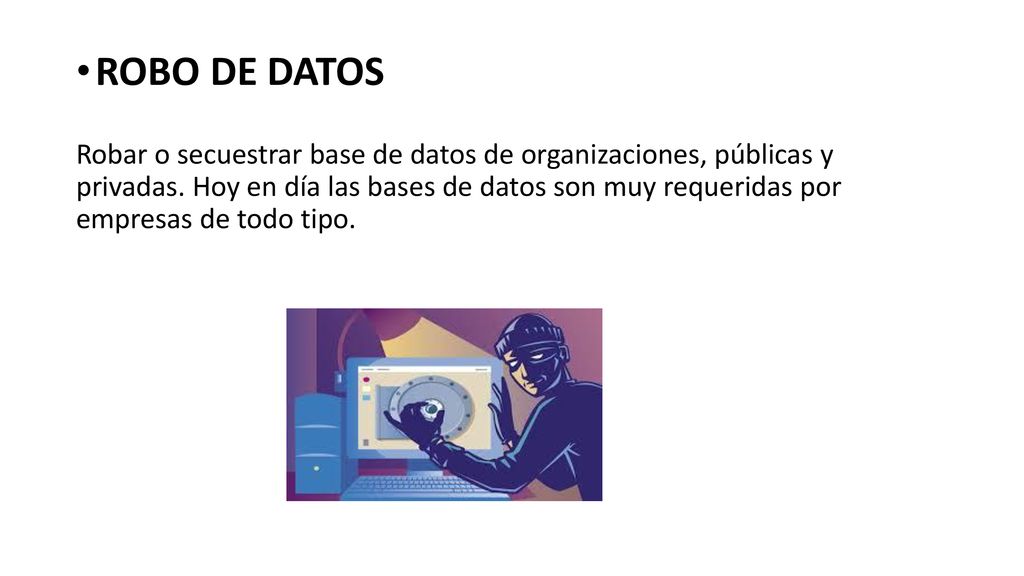 • ROBO DE DATOS

Robar o secuestrar base de datos de organizaciones, públicas y privadas. Hoy en día las bases de datos son muy requeridas por empresas de todo tipo.